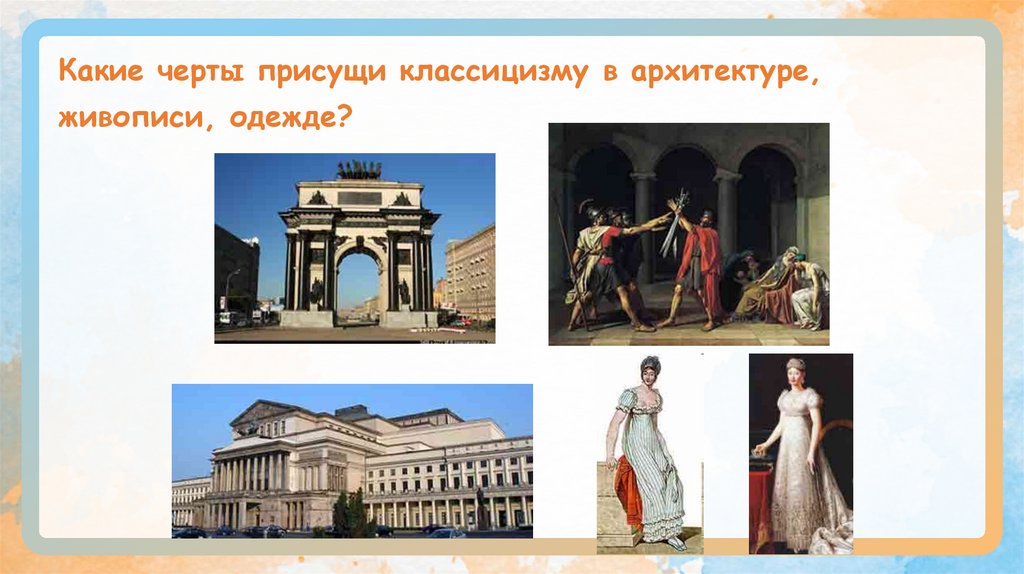 Какие черты присущи классицизму в архитектуре, живописи, одежде?